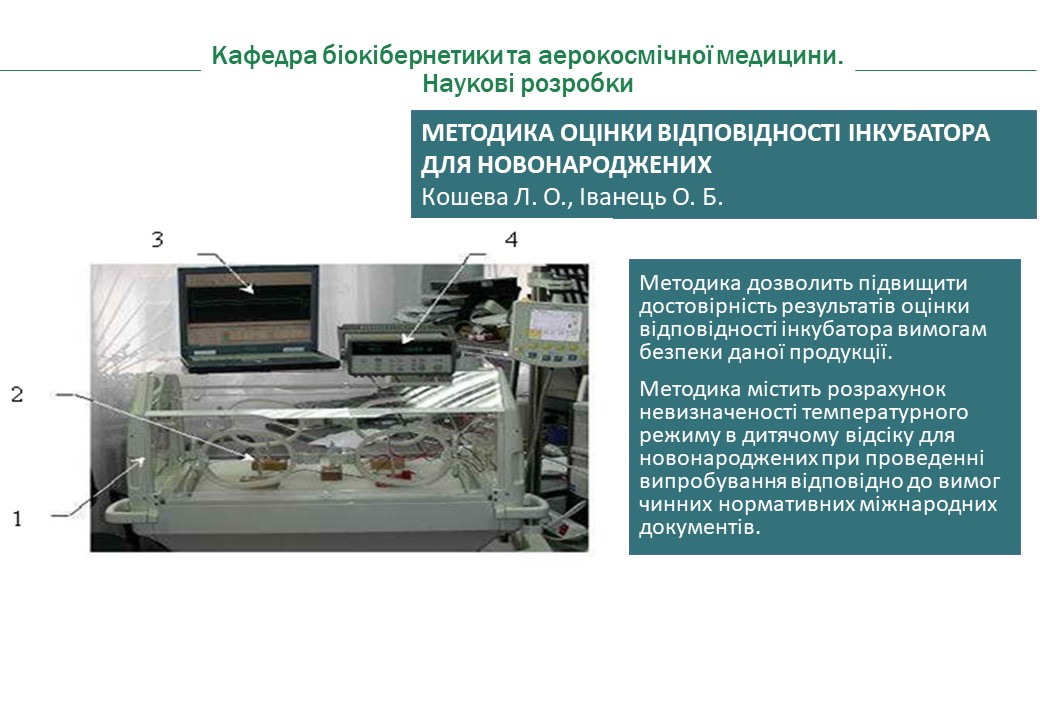 Кафедра біокібернетики та аерокосмічної медицини. Наукові розробки

МЕТОДИКА ОЦІНКИ ВІДПОВІДНОСТІ ІНКУБАТОРА ДЛЯ НОВОНАРОДЖЕНИХ
Кошева Л. О., Іванець О. Б.

3
4
2
1

Методика дозволить підвищити достовірність результатів оцінки відповідності інкубатора вимогам безпеки даної продукції.

Методика містить розрахунок невизначеності температурного режиму в дитячому відсіку для новонароджених при проведенні випробування відповідно до вимог чинних нормативних міжнародних документів.